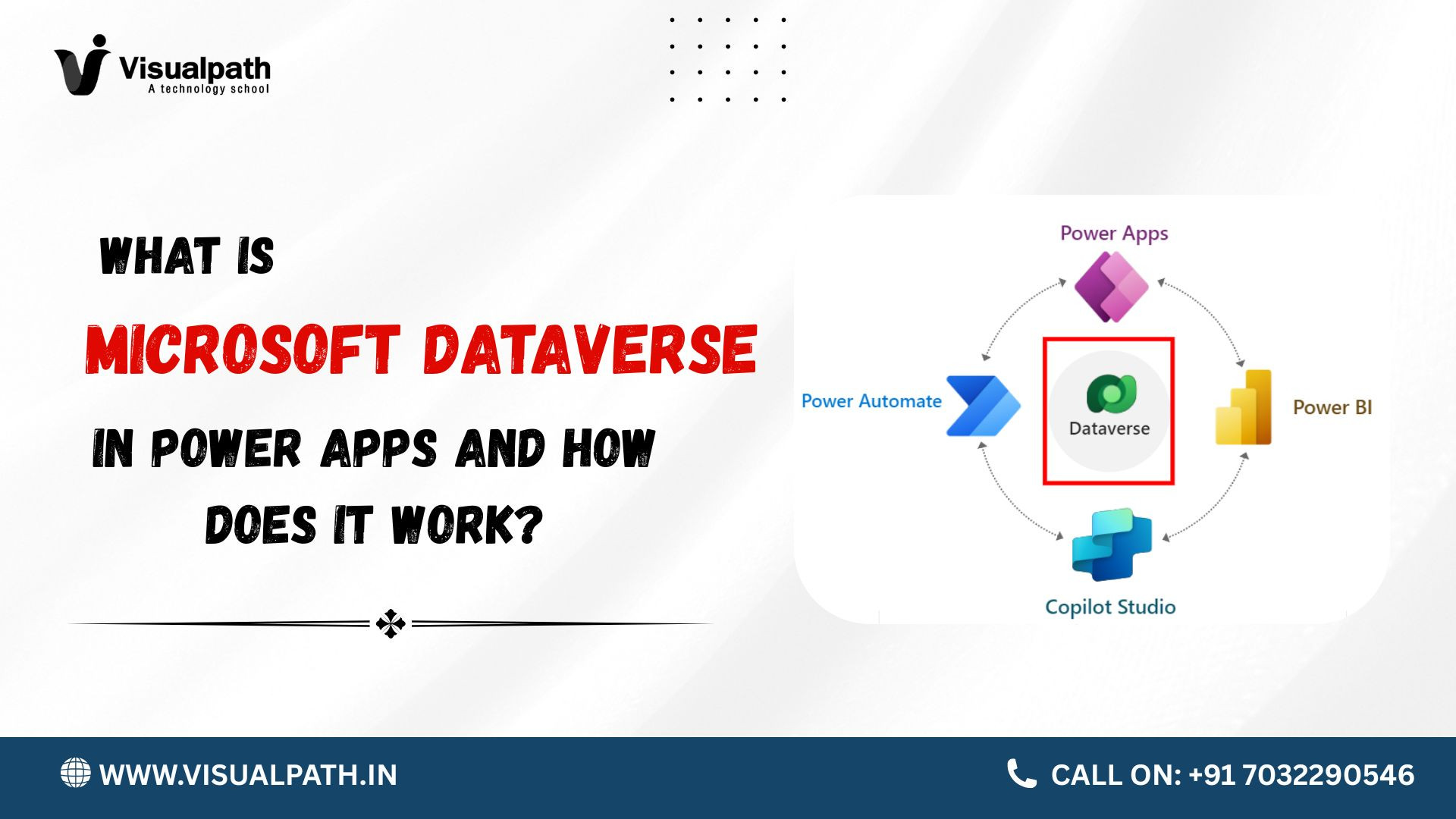 Visualpath
A technology school

WHAT IS
MICROSOFT DATAVERSE
IN POWER APPS AND HOW
DOES IT WORK?

Power Apps
Power Automate
Dataverse
Power BI
Copilot Studio

WWW.VISUALPATH.IN
CALL ON: +91 7032290546